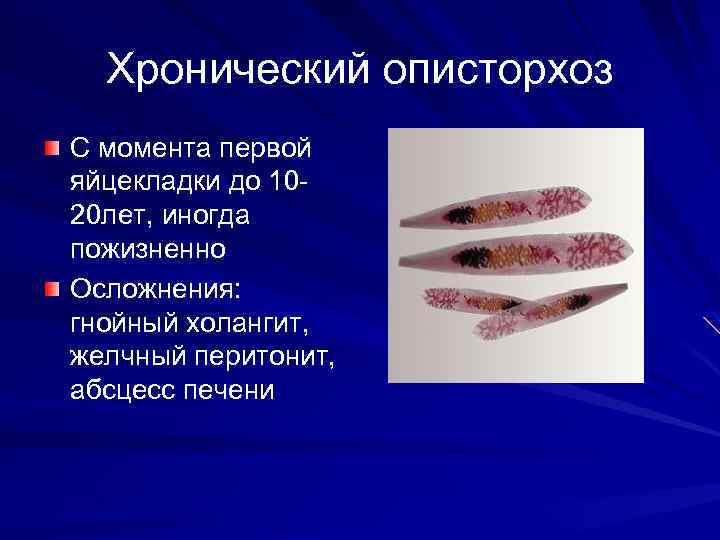 Хронический описторхоз

С момента первой яйцекладки до 10-20лет, иногда пожизненно

Осложнения: гнойный холангит, желчный перитонит, абсцесс печени